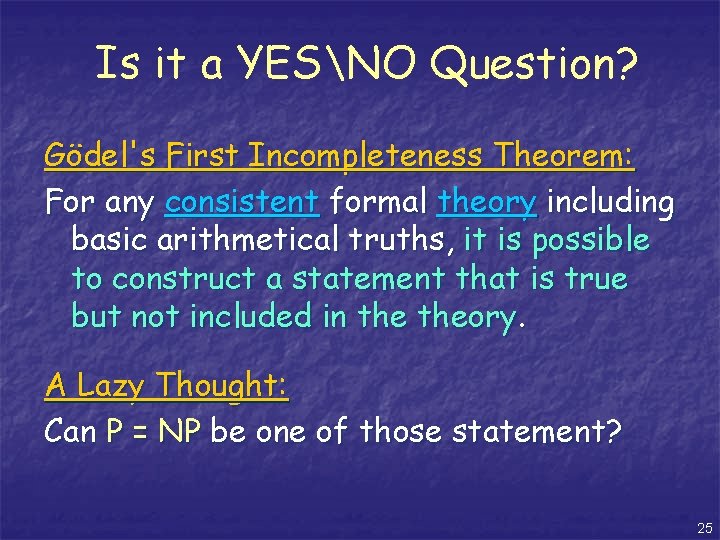 Is it a YES\NO Question?

Gödel's First Incompleteness Theorem:

For any consistent formal theory including basic arithmetical truths, it is possible to construct a statement that is true but not included in the theory.

A Lazy Thought:

Can P = NP be one of those statement?

25